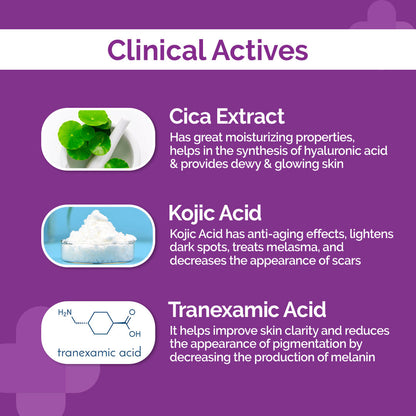 Clinical Actives

Cica Extract
Has great moisturizing properties, helps in the synthesis of hyaluronic acid & provides dewy & glowing skin

Kojic Acid
Kojic Acid has anti-aging effects, lightens dark spots, treats melasma, and decreases the appearance of scars

$H_2N$
O
OH
tranexamic acid

Tranexamic Acid
It helps improve skin clarity and reduces the appearance of pigmentation by decreasing the production of melanin